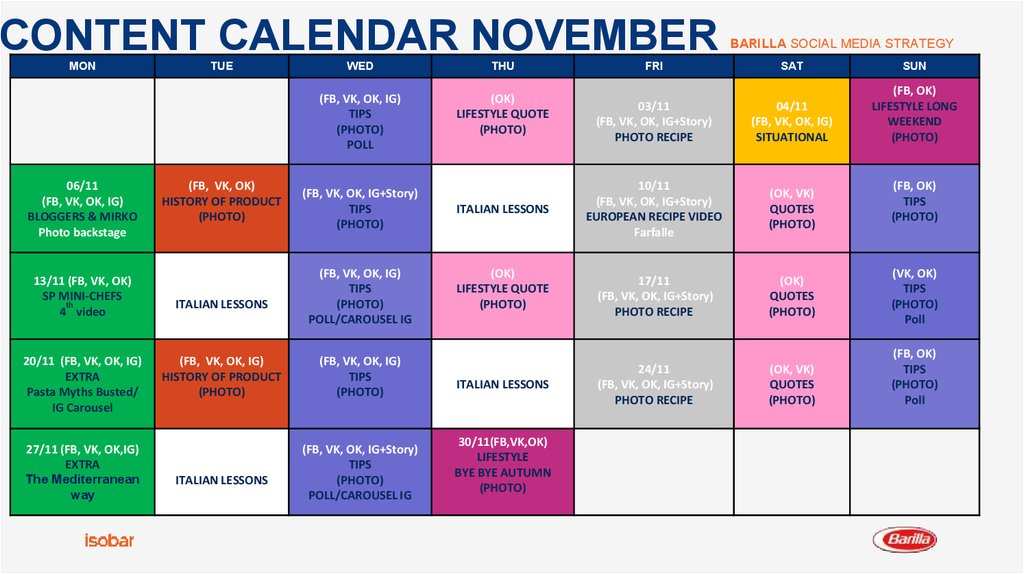 CONTENT CALENDAR NOVEMBER BARILLA SOCIAL MEDIA STRATEGY

| MON | TUE | WED | THU | FRI | SAT | SUN |
|---|---|---|---|---|---|---|
| | | (FB, VK, OK, IG) TIPS (PHOTO) POLL | (OK) LIFESTYLE QUOTE (PHOTO) | 03/11 (FB, VK, OK, IG+Story) PHOTO RECIPE | 04/11 (FB, VK, OK, IG) SITUATIONAL | (FB, OK) LIFESTYLE LONG WEEKEND (PHOTO) |
| 06/11 (FB, VK, OK, IG) BLOGGERS & MIRKO Photo backstage | (FB, VK, OK) HISTORY OF PRODUCT (PHOTO) | (FB, VK, OK, IG+Story) TIPS (PHOTO) | ITALIAN LESSONS | 10/11 (FB, VK, OK, IG+Story) EUROPEAN RECIPE VIDEO Farfalle | (OK, VK) QUOTES (PHOTO) | (FB, OK) TIPS (PHOTO) |
| 13/11 (FB, VK, OK) SP MINI-CHEFS $4^{th}$ video | ITALIAN LESSONS | (FB, VK, OK, IG) TIPS (PHOTO) POLL/CAROUSEL IG | (OK) LIFESTYLE QUOTE (PHOTO) | 17/11 (FB, VK, OK, IG+Story) PHOTO RECIPE | (OK) QUOTES (PHOTO) | (VK, OK) TIPS (PHOTO) Poll |
| 20/11 (FB, VK, OK, IG) EXTRA Pasta Myths Busted/ IG Carousel | (FB, VK, OK, IG) HISTORY OF PRODUCT (PHOTO) | (FB, VK, OK, IG) TIPS (PHOTO) | ITALIAN LESSONS | 24/11 (FB, VK, OK, IG+Story) PHOTO RECIPE | (OK, VK) QUOTES (PHOTO) | (FB, OK) TIPS (PHOTO) Poll |
| 27/11 (FB, VK, OK,IG) EXTRA The Mediterranean way | ITALIAN LESSONS | (FB, VK, OK, IG+Story) TIPS (PHOTO) POLL/CAROUSEL IG | 30/11(FB,VK,OK) LIFESTYLE BYE BYE AUTUMN (PHOTO) | | | |

isobar

Barilla